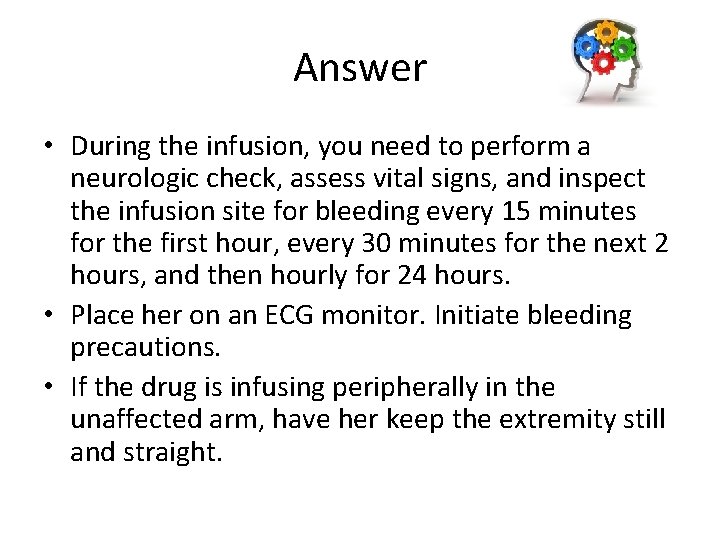 Answer

• During the infusion, you need to perform a neurologic check, assess vital signs, and inspect the infusion site for bleeding every 15 minutes for the first hour, every 30 minutes for the next 2 hours, and then hourly for 24 hours.
• Place her on an ECG monitor. Initiate bleeding precautions.
• If the drug is infusing peripherally in the unaffected arm, have her keep the extremity still and straight.